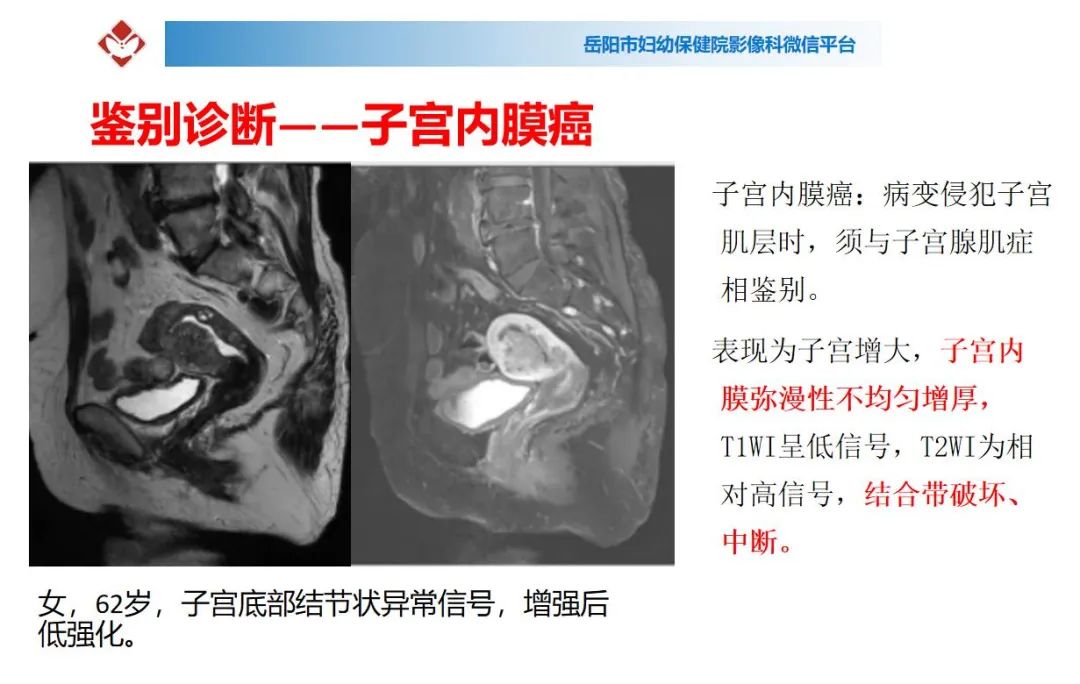 岳阳市妇幼保健院影像科微信平台

鉴别诊断——子宫内膜癌

子宫内膜癌：病变侵犯子宫肌层时，须与子宫腺肌症相鉴别。

表现为子宫增大，子宫内膜弥漫性不均匀增厚，T1WI呈低信号，T2WI为相对高信号，结合带破坏、中断。

女，62岁，子宫底部结节状异常信号，增强后低强化。